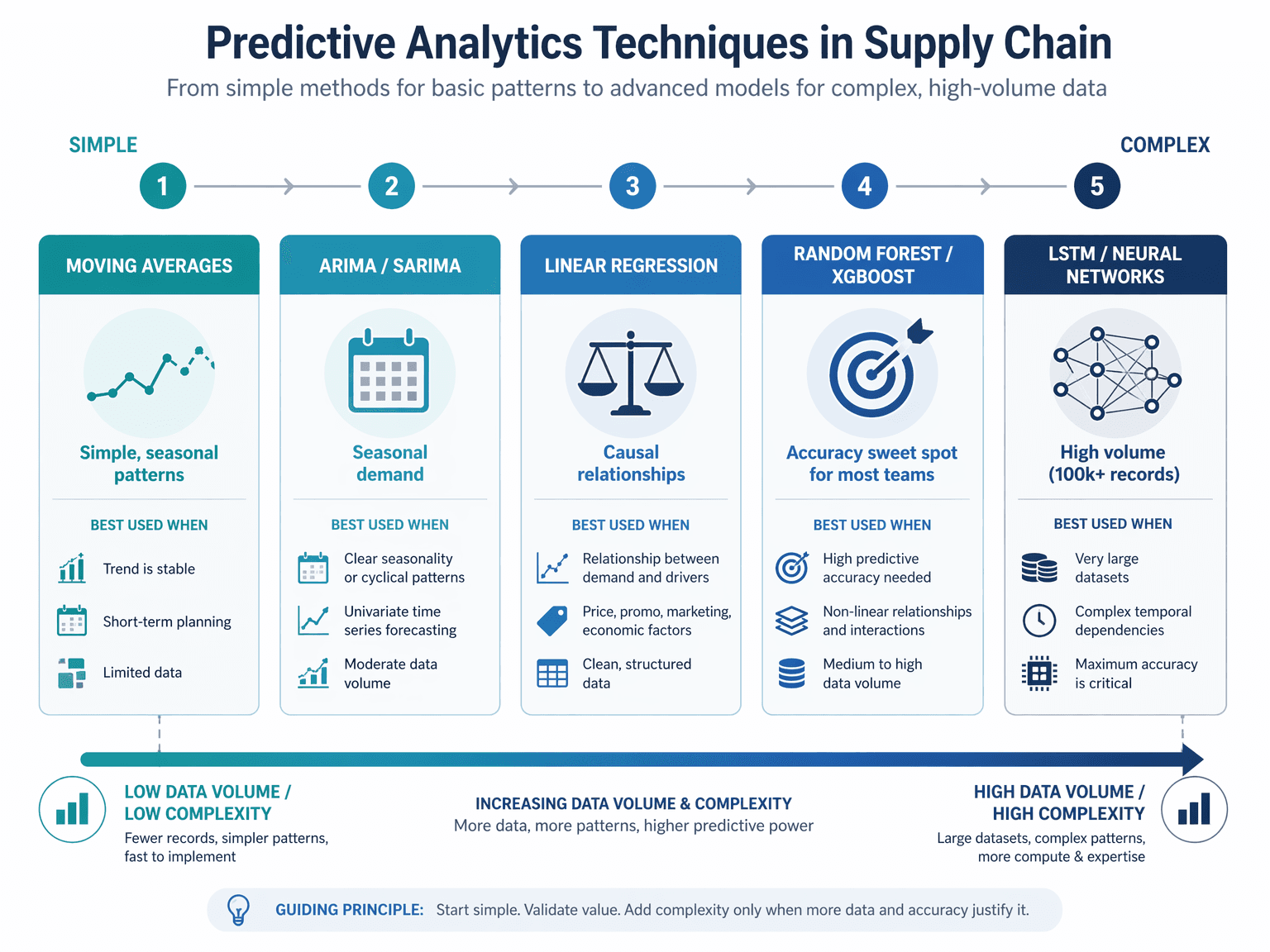 Predictive Analytics Techniques in Supply Chain

From simple methods for basic patterns to advanced models for complex, high-volume data

SIMPLE

COMPLEX

1

2

3

4

5

MOVING AVERAGES

Simple, seasonal patterns

BEST USED WHEN

Trend is stable

Short-term planning

Limited data

ARIMA / SARIMA

Seasonal demand

BEST USED WHEN

Clear seasonality or cyclical patterns

Univariate time series forecasting

Moderate data volume

LINEAR REGRESSION

Causal relationships

BEST USED WHEN

Relationship between demand and drivers

Price, promo, marketing, economic factors

Clean, structured data

RANDOM FOREST / XGBOOST

Accuracy sweet spot for most teams

BEST USED WHEN

High predictive accuracy needed

Non-linear relationships and interactions

Medium to high data volume

LSTM / NEURAL NETWORKS

High volume (100k+ records)

BEST USED WHEN

Very large datasets

Complex temporal dependencies

Maximum accuracy is critical

LOW DATA VOLUME / LOW COMPLEXITY

Fewer records, simpler patterns, fast to implement

INCREASING DATA VOLUME & COMPLEXITY

More data, more patterns, higher predictive power

HIGH DATA VOLUME / HIGH COMPLEXITY

Large datasets, complex patterns, more compute & expertise

GUIDING PRINCIPLE: Start simple. Validate value. Add complexity only when more data and accuracy justify it.